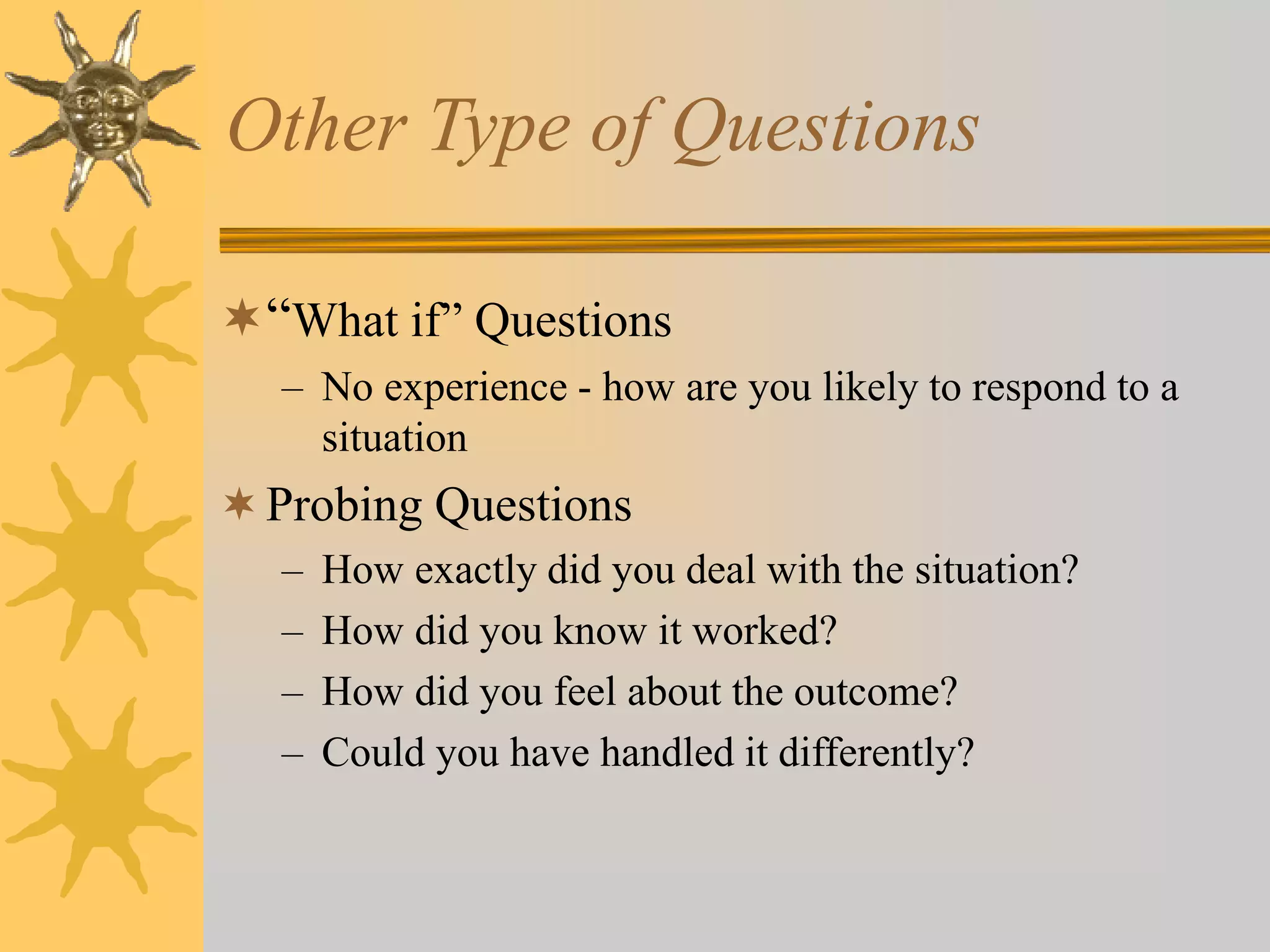 Other Type of Questions

✶ “What if” Questions
– No experience - how are you likely to respond to a situation

✶ Probing Questions
– How exactly did you deal with the situation?
– How did you know it worked?
– How did you feel about the outcome?
– Could you have handled it differently?